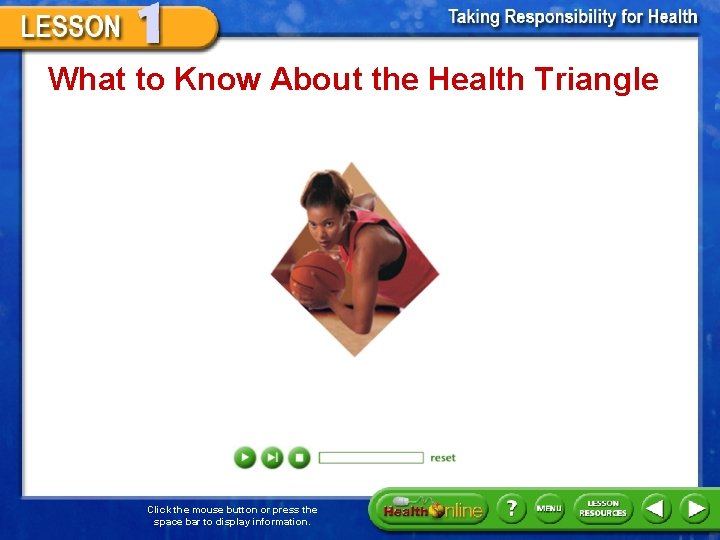 LESSON 1

Taking Responsibility for Health

What to Know About the Health Triangle

reset

Click the mouse button or press the space bar to display information.

Health Online

?

MENU

LESSON RESOURCES